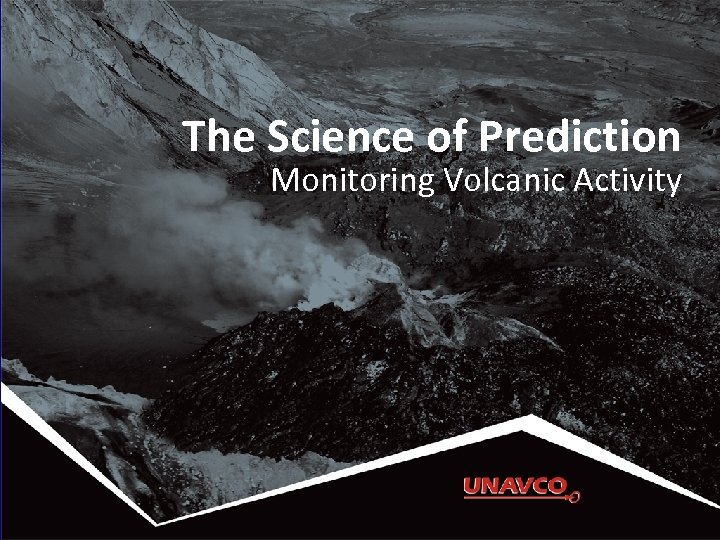 The Science of Prediction
Monitoring Volcanic Activity

UNAVCO